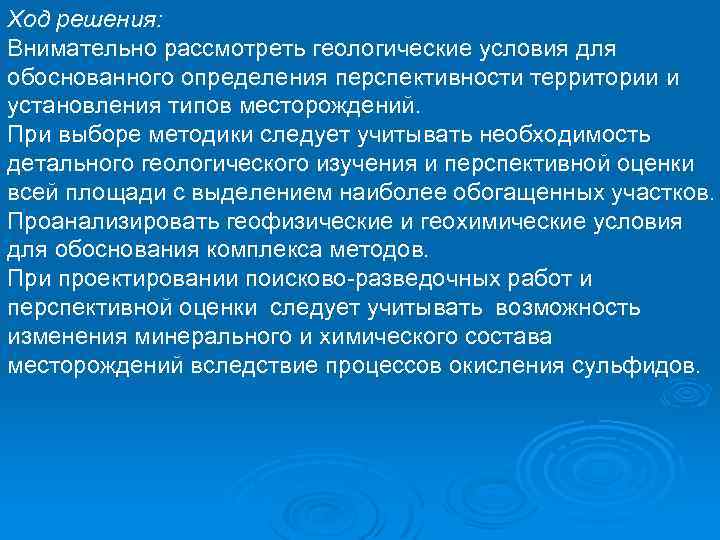 Ход решения:
Внимательно рассмотреть геологические условия для обоснованного определения перспективности территории и установления типов месторождений.
При выборе методики следует учитывать необходимость детального геологического изучения и перспективной оценки всей площади с выделением наиболее обогащенных участков.
Проанализировать геофизические и геохимические условия для обоснования комплекса методов.
При проектировании поисково-разведочных работ и перспективной оценки следует учитывать возможность изменения минерального и химического состава месторождений вследствие процессов окисления сульфидов.